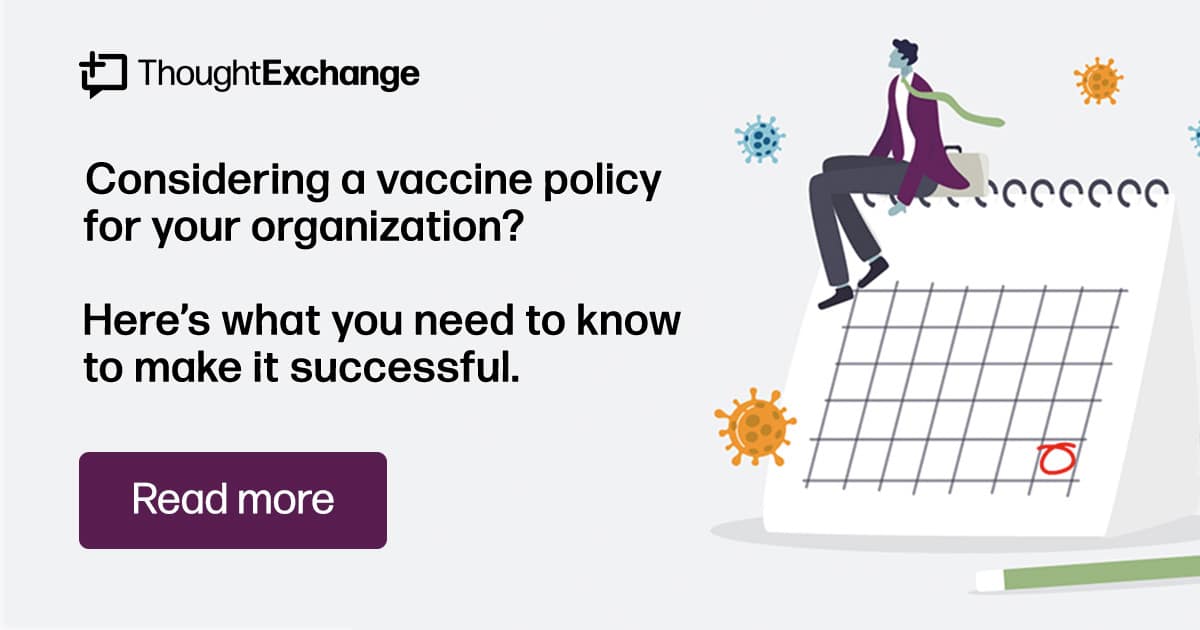 ThoughtExchange

Considering a vaccine policy for your organization?

Here's what you need to know to make it successful.

Read more